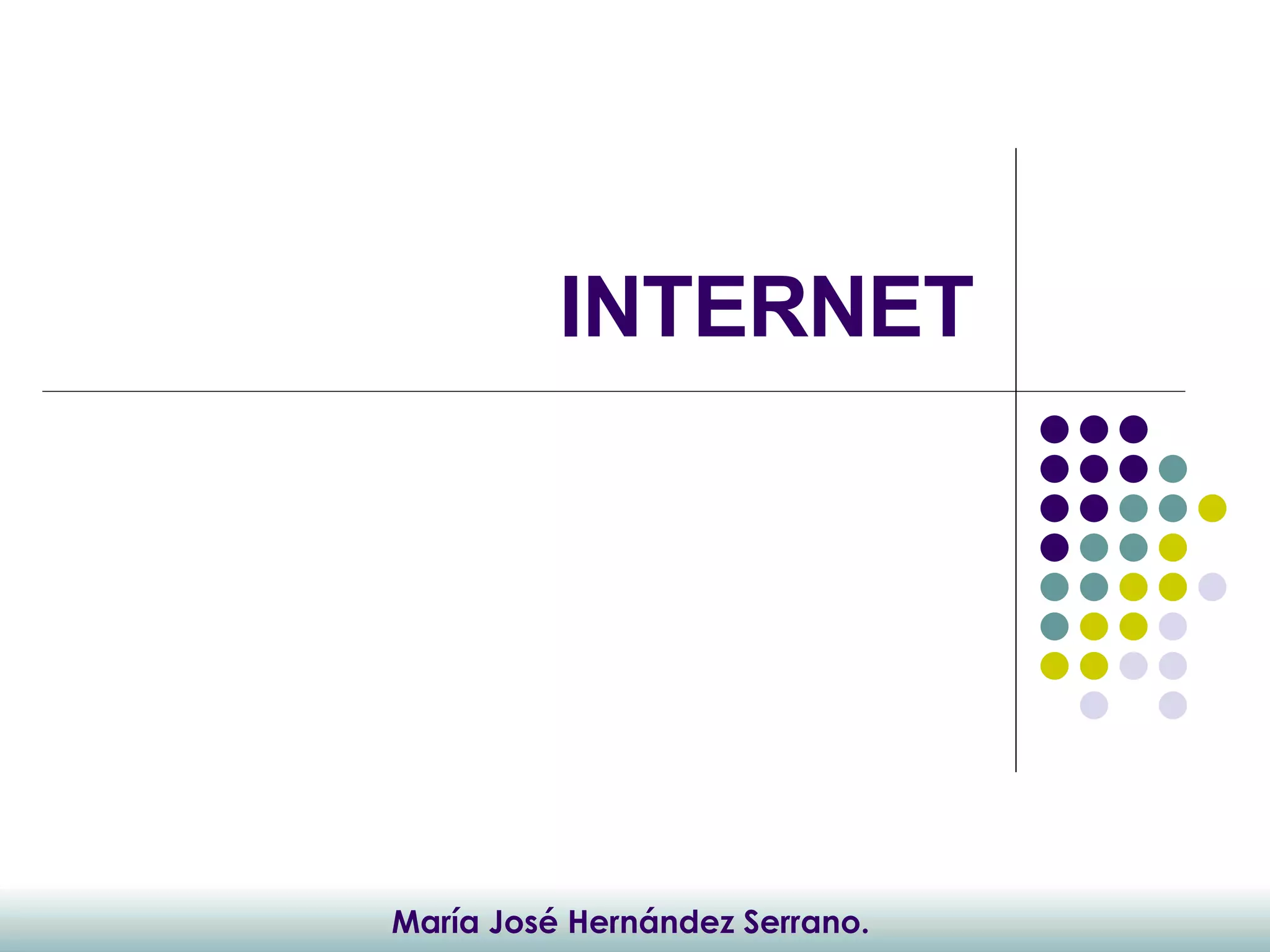 INTERNET

María José Hernández Serrano.